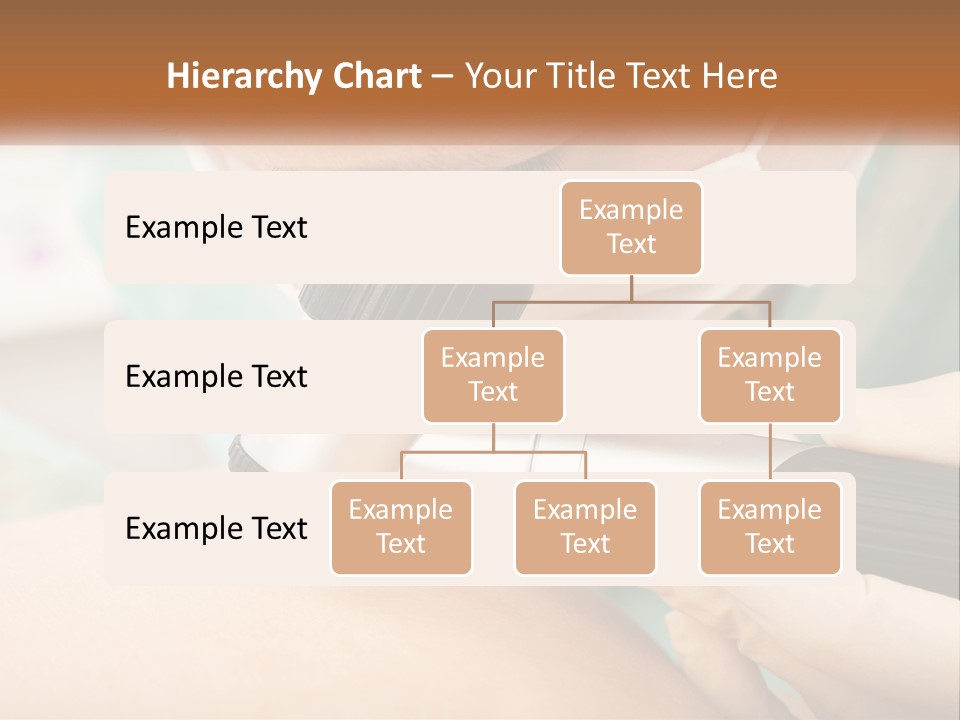 Hierarchy Chart – Your Title Text Here

Example Text

Example Text

Example Text

Example Text

Example Text

Example Text

Example Text

Example Text

Example Text